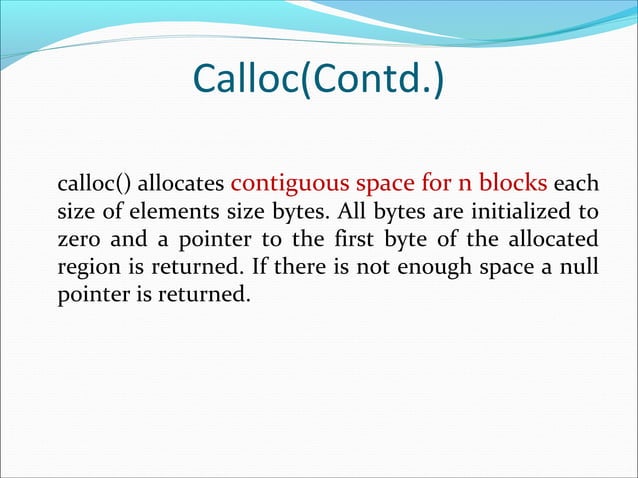 Calloc(Contd.)

calloc() allocates contiguous space for n blocks each size of elements size bytes. All bytes are initialized to zero and a pointer to the first byte of the allocated region is returned. If there is not enough space a null pointer is returned.